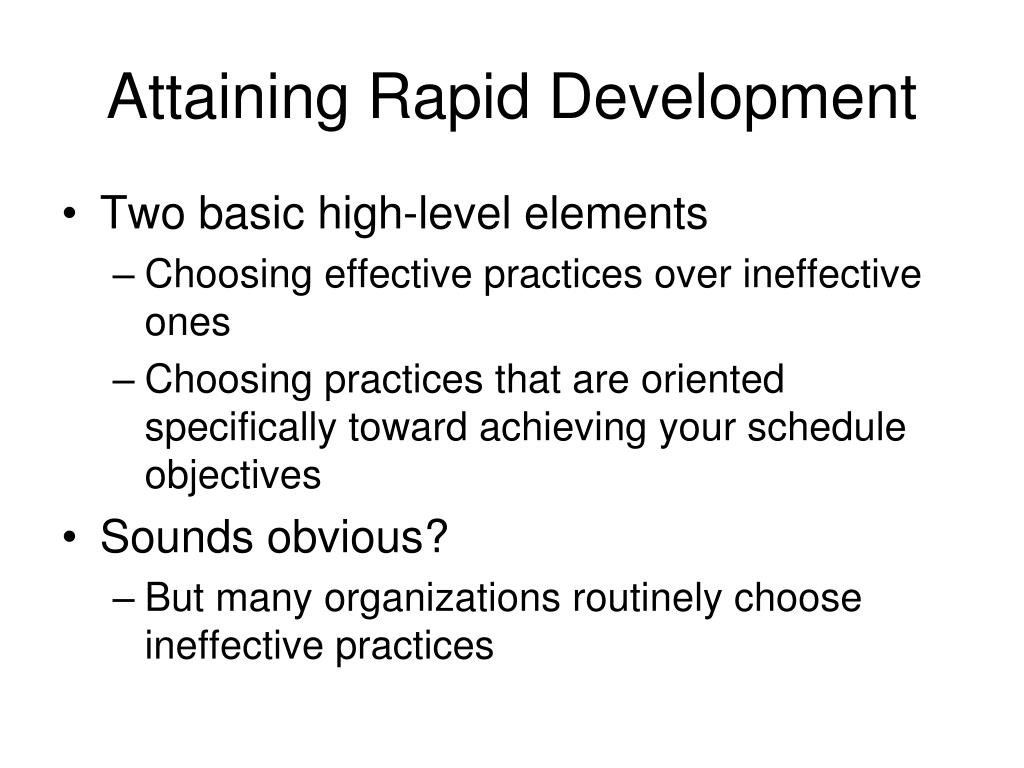 Attaining Rapid Development

• Two basic high-level elements
– Choosing effective practices over ineffective ones
– Choosing practices that are oriented specifically toward achieving your schedule objectives
• Sounds obvious?
– But many organizations routinely choose ineffective practices